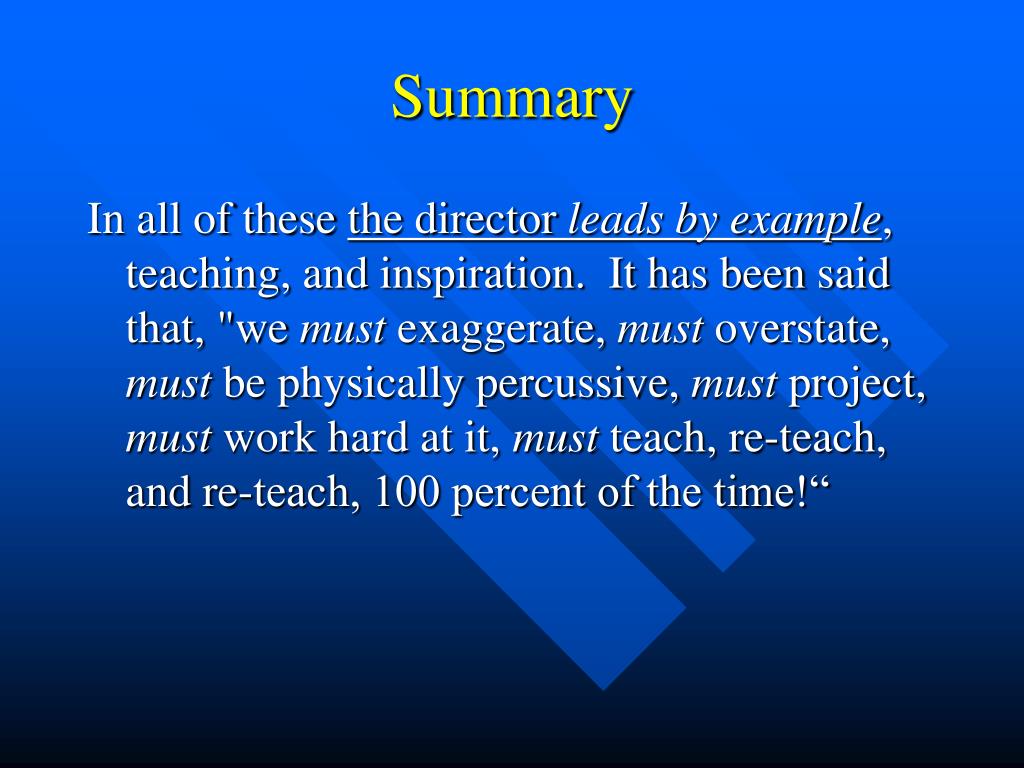 Summary

In all of these the director leads by example, teaching, and inspiration. It has been said that, "we must exaggerate, must overstate, must be physically percussive, must project, must work hard at it, must teach, re-teach, and re-teach, 100 percent of the time!“